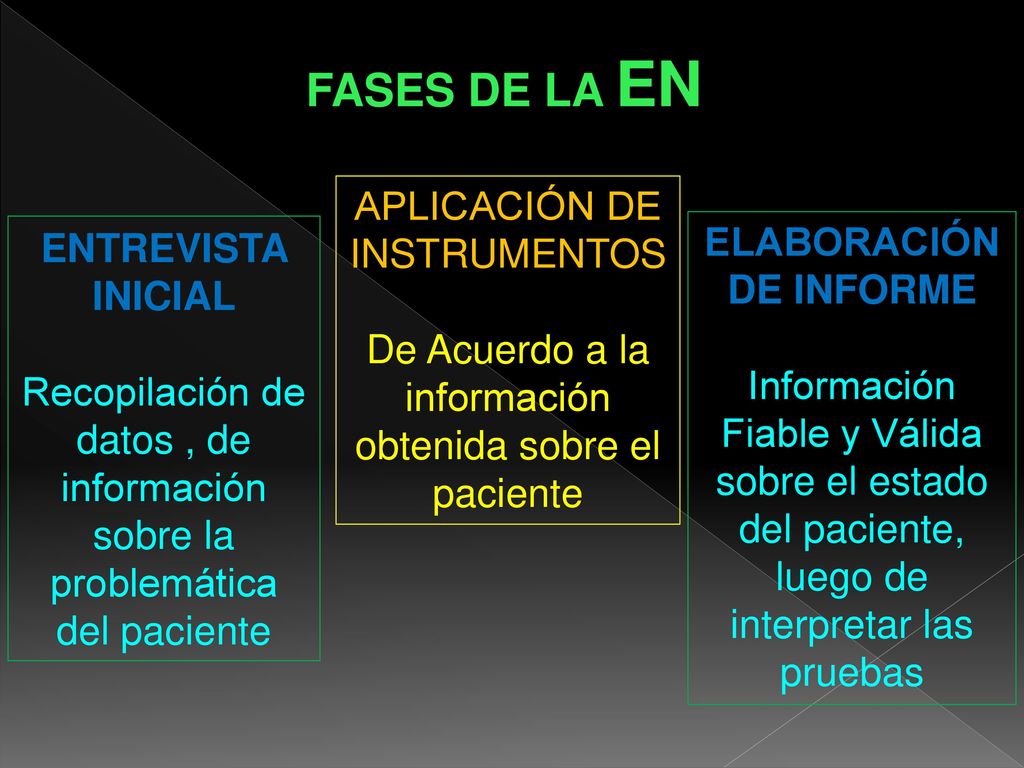 FASES DE LA EN

ENTREVISTA INICIAL

Recopilación de datos , de información sobre la problemática del paciente

APLICACIÓN DE INSTRUMENTOS

De Acuerdo a la información obtenida sobre el paciente

ELABORACIÓN DE INFORME

Información Fiable y Válida sobre el estado del paciente, luego de interpretar las pruebas